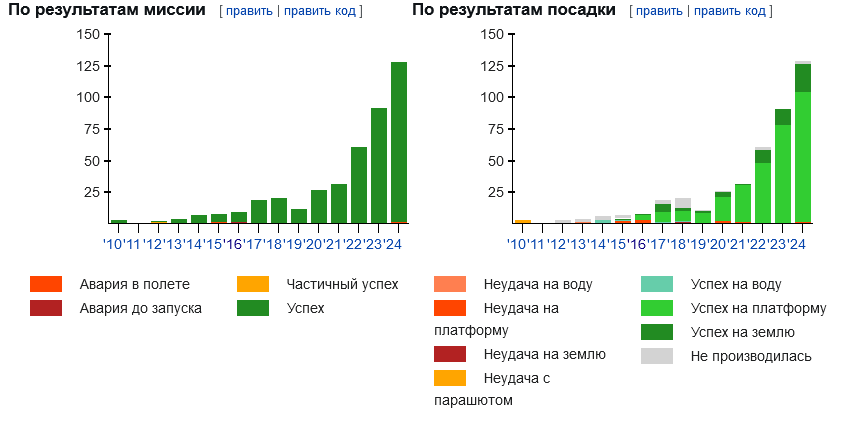 По результатам миссии [ править | править код ]

150
125
100
75
50
25

'10 '11 '12 '13 '14 '15 '16 '17 '18 '19 '20 '21 '22 '23 '24

Авария в полете
Авария до запуска
Частичный успех
Успех

По результатам посадки [ править | править код ]

150
125
100
75
50
25

'10 '11 '12 '13 '14 '15 '16 '17 '18 '19 '20 '21 '22 '23 '24

Неудача на воду
Неудача на платформу
Неудача на землю
Неудача с парашютом
Успех на воду
Успех на платформу
Успех на землю
Не производилась